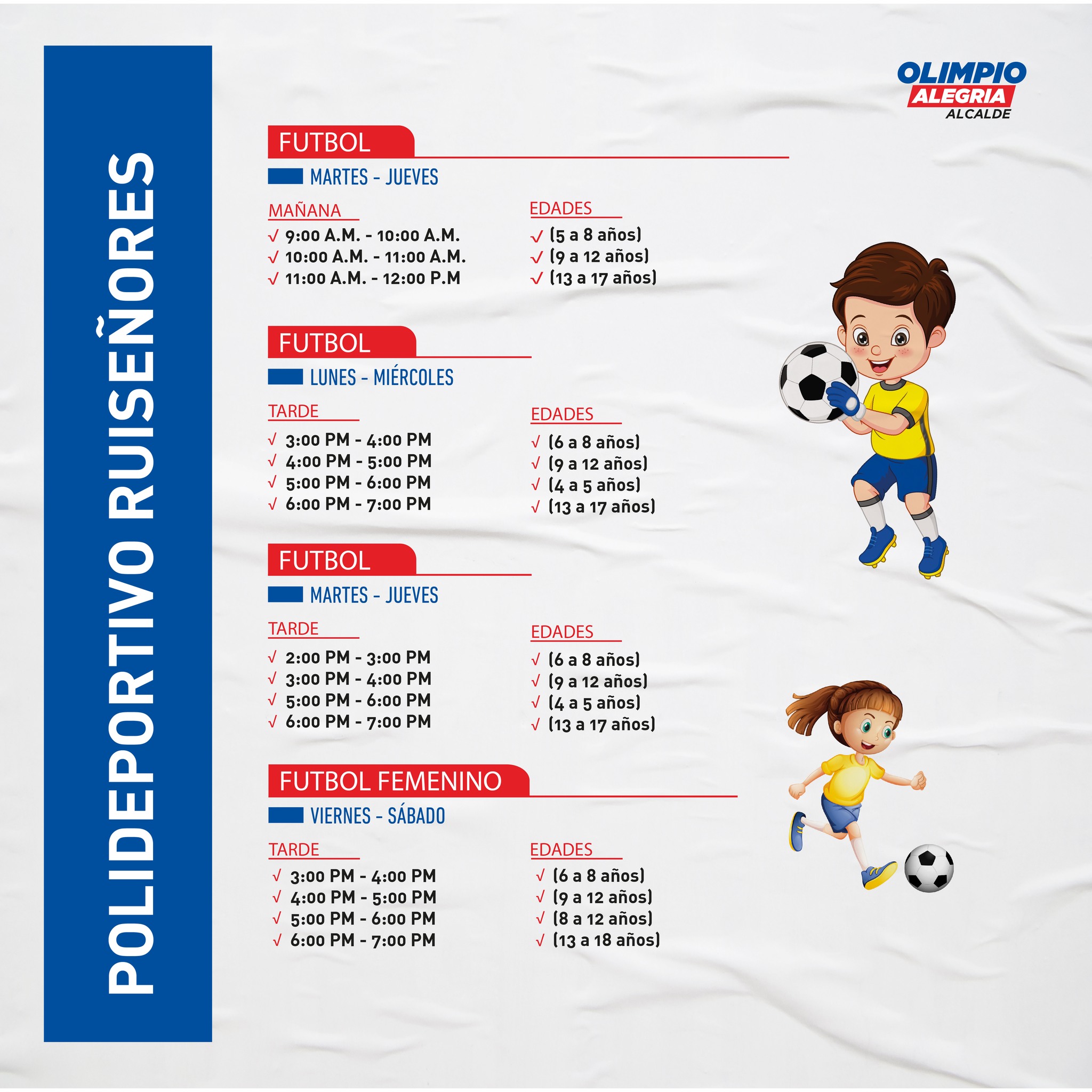 POLIDEPORTIVO RUISEÑORES

OLIMPIO ALEGRIA ALCALDE

FUTBOL

MARTES - JUEVES

MAÑANA
√ 9:00 A.M. - 10:00 A.M.
√ 10:00 A.M. - 11:00 A.M.
√ 11:00 A.M. - 12:00 P.M

EDADES
√ (5 a 8 años)
√ (9 a 12 años)
√ (13 a 17 años)

FUTBOL

LUNES - MIÉRCOLES

TARDE
√ 3:00 PM - 4:00 PM
√ 4:00 PM - 5:00 PM
√ 5:00 PM - 6:00 PM
√ 6:00 PM - 7:00 PM

EDADES
√ (6 a 8 años)
√ (9 a 12 años)
√ (4 a 5 años)
√ (13 a 17 años)

FUTBOL

MARTES - JUEVES

TARDE
√ 2:00 PM - 3:00 PM
√ 3:00 PM - 4:00 PM
√ 5:00 PM - 6:00 PM
√ 6:00 PM - 7:00 PM

EDADES
√ (6 a 8 años)
√ (9 a 12 años)
√ (4 a 5 años)
√ (13 a 17 años)

FUTBOL FEMENINO

VIERNES - SÁBADO

TARDE
√ 3:00 PM - 4:00 PM
√ 4:00 PM - 5:00 PM
√ 5:00 PM - 6:00 PM
√ 6:00 PM - 7:00 PM

EDADES
√ (6 a 8 años)
√ (9 a 12 años)
√ (8 a 12 años)
√ (13 a 18 años)